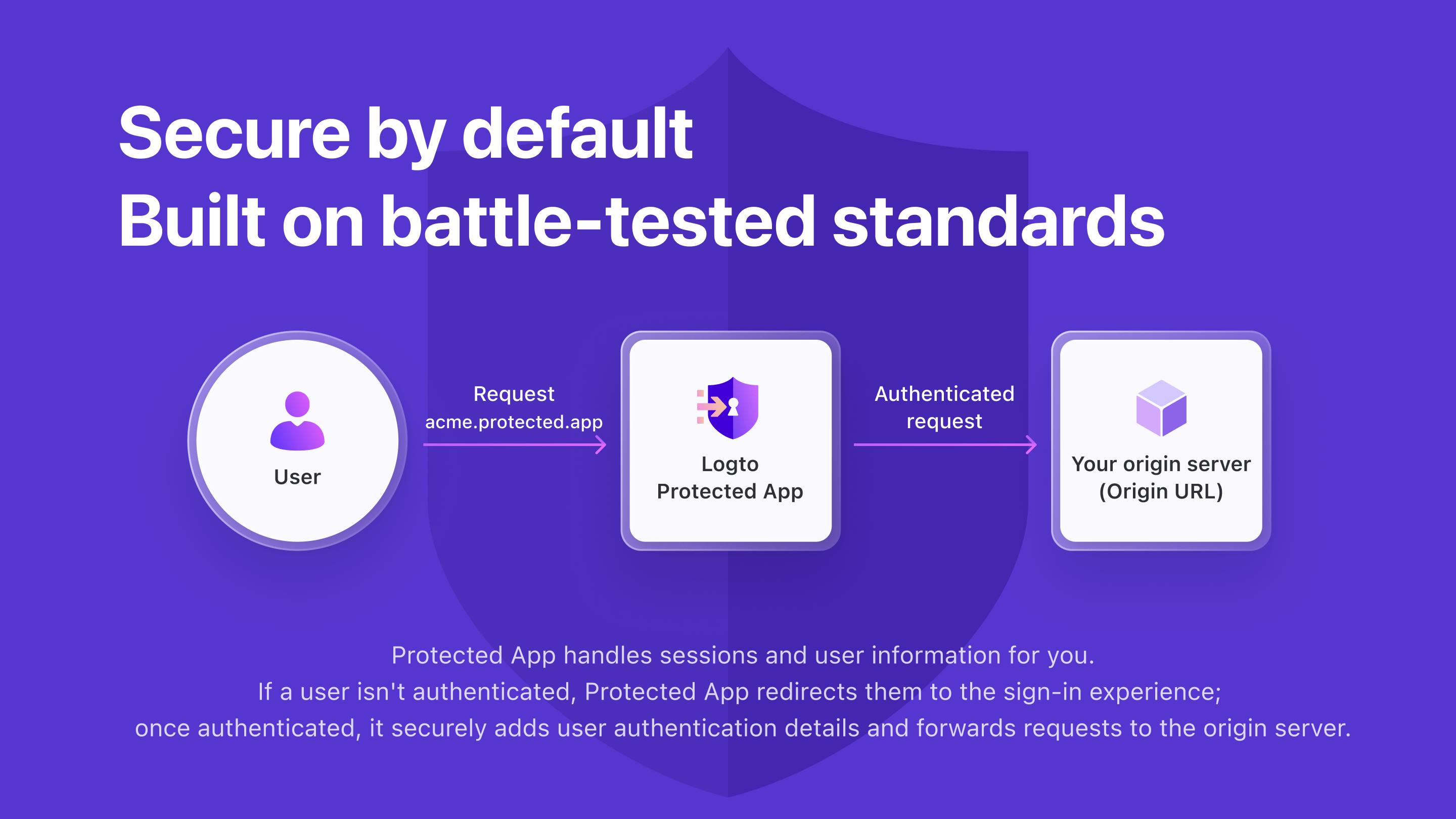 Secure by default
Built on battle-tested standards

User

Request
acme.protected.app

Logto
Protected App

Authenticated
request

Your origin server
(Origin URL)

Protected App handles sessions and user information for you.
If a user isn't authenticated, Protected App redirects them to the sign-in experience;
once authenticated, it securely adds user authentication details and forwards requests to the origin server.